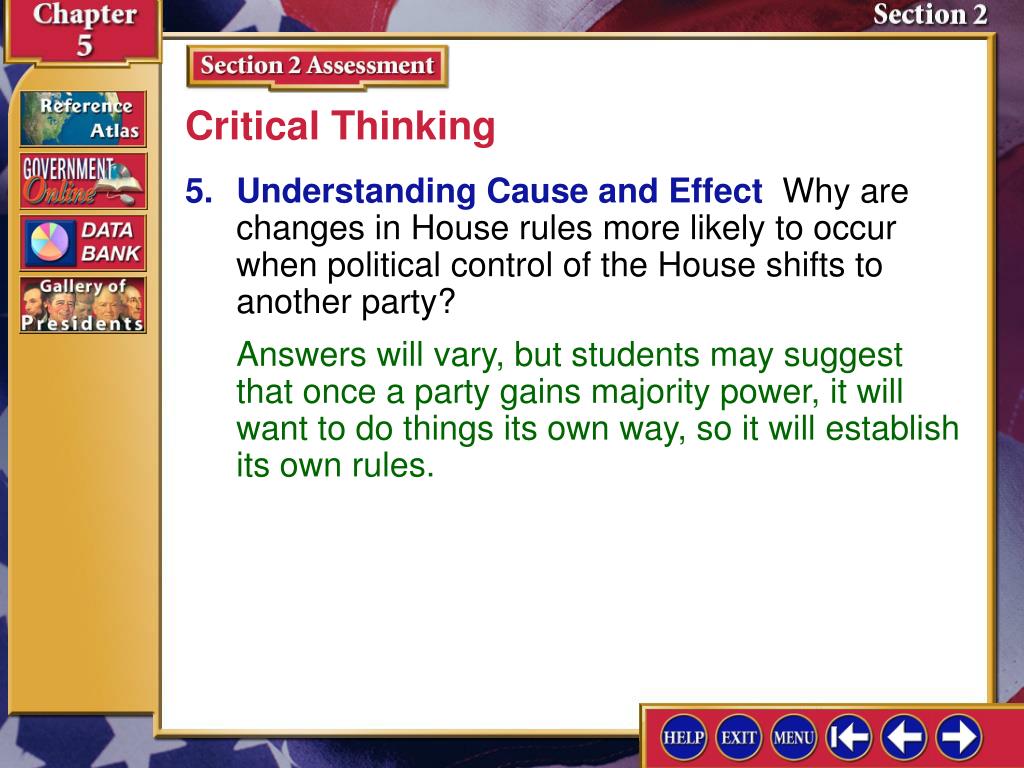 Chapter 5

Section 2

Reference Atlas

GOVERNMENT Online

DATA BANK

Gallery of Presidents

Section 2 Assessment

Critical Thinking

5. Understanding Cause and Effect Why are changes in House rules more likely to occur when political control of the House shifts to another party?

Answers will vary, but students may suggest that once a party gains majority power, it will want to do things its own way, so it will establish its own rules.

HELP EXIT MENU